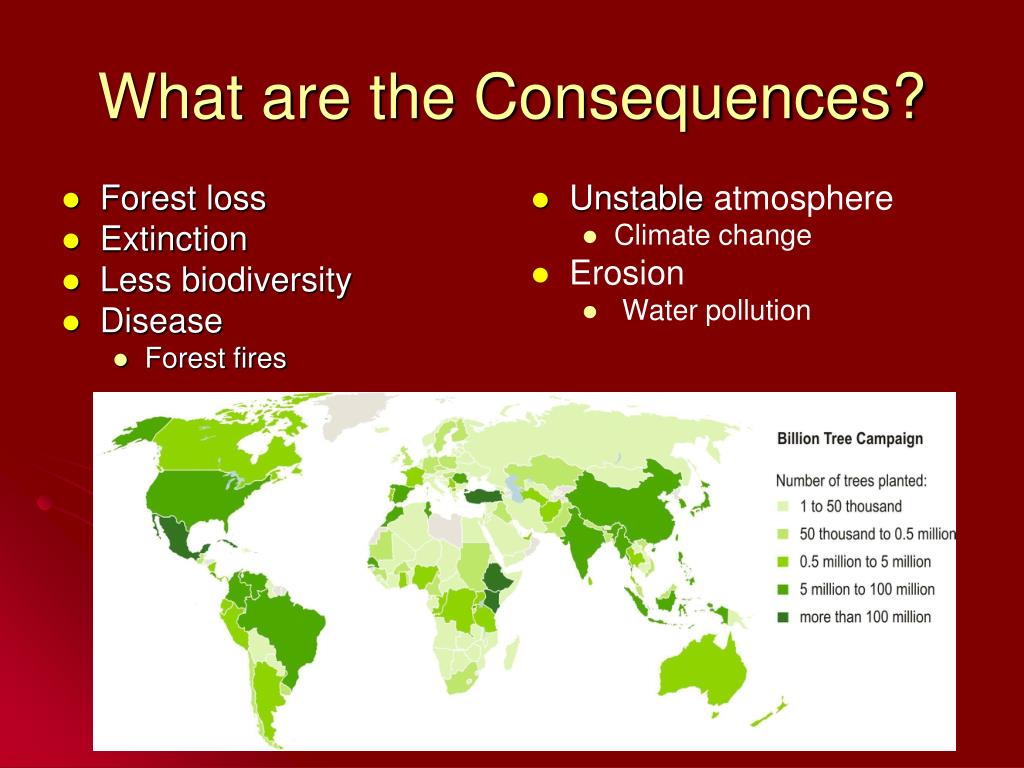 What are the Consequences?

- Forest loss
- Extinction
- Less biodiversity
- Disease
  - Forest fires

- Unstable atmosphere
  - Climate change
- Erosion
  - Water pollution

Billion Tree Campaign

Number of trees planted:
1 to 50 thousand
50 thousand to 0.5 million
0.5 million to 5 million
5 million to 100 million
more than 100 million